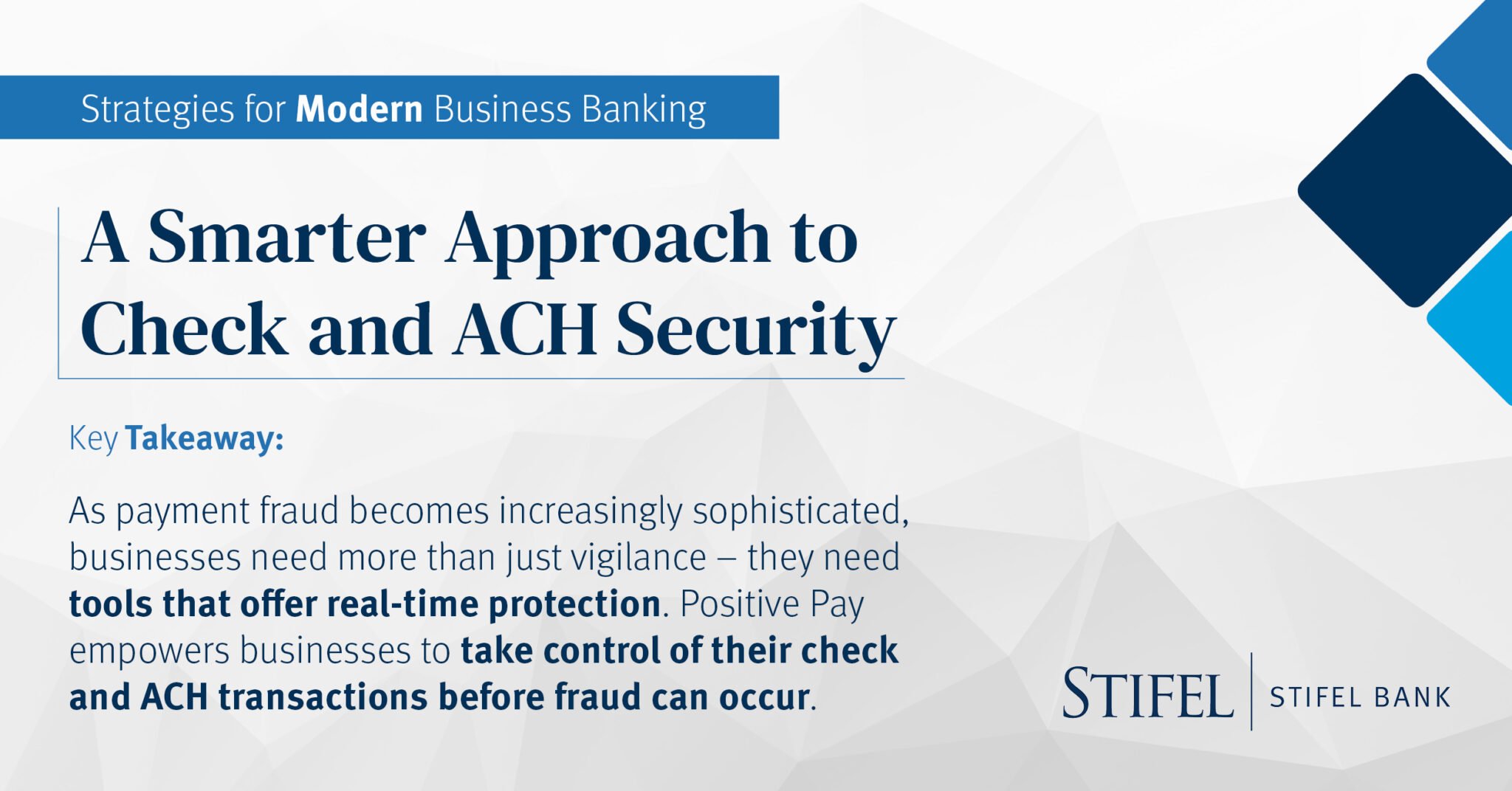 Strategies for Modern Business Banking

A Smarter Approach to Check and ACH Security

Key Takeaway:

As payment fraud becomes increasingly sophisticated, businesses need more than just vigilance – they need tools that offer real-time protection. Positive Pay empowers businesses to take control of their check and ACH transactions before fraud can occur.

STIFEL | STIFEL BANK